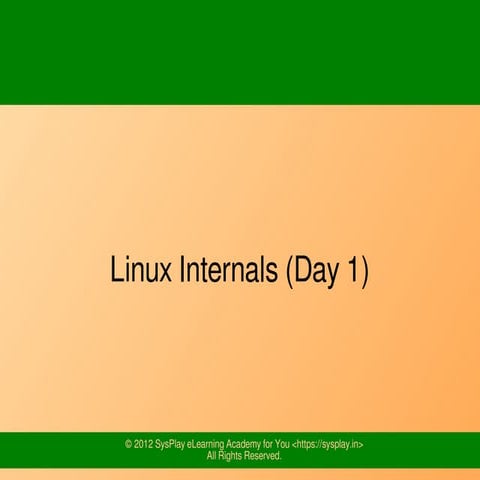 Linux Internals (Day 1)

© 2012 SysPlay eLearning Academy for You <https://sysplay.in>
All Rights Reserved.